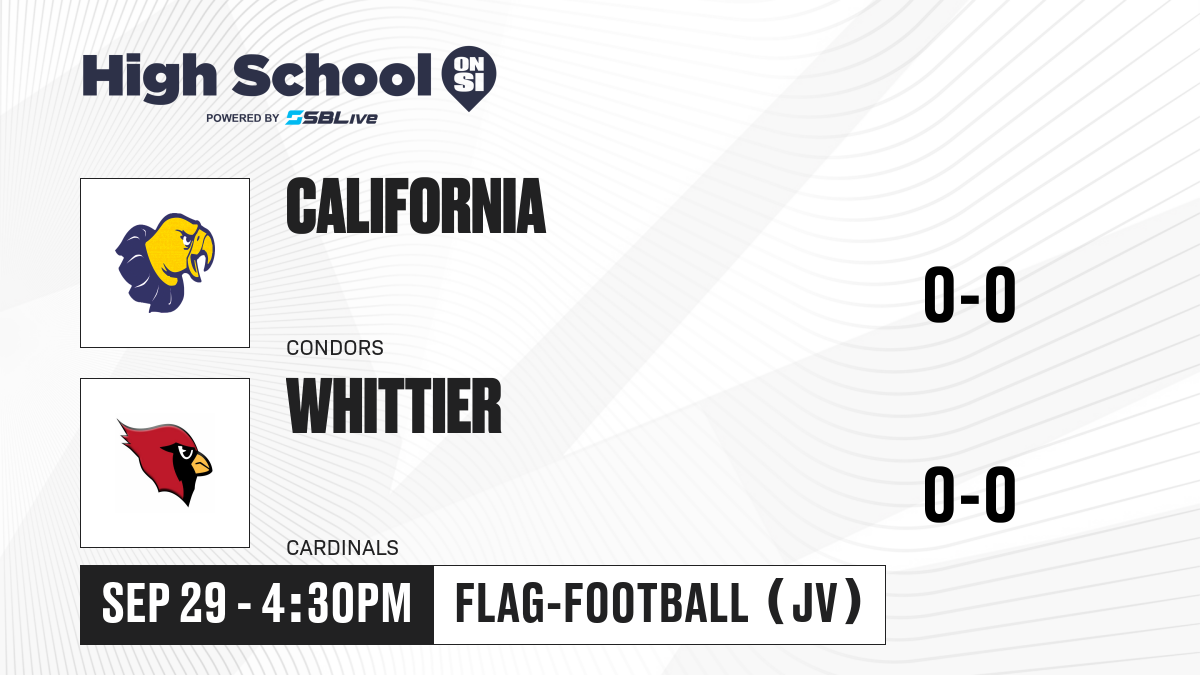 High School ON SI
POWERED BY SBLive

CALIFORNIA
CONDORS
0-0

WHITTIER
CARDINALS
0-0

SEP 29 - 4:30PM
FLAG-FOOTBALL (JV)